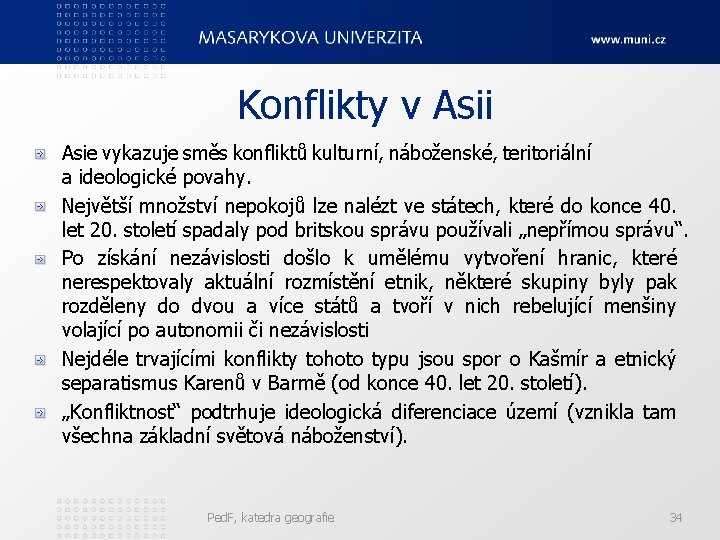 MASARYKOVA UNIVERZITA

www.muni.cz

Konflikty v Asii

Asie vykazuje směs konfliktů kulturní, náboženské, teritoriální a ideologické povahy.

Největší množství nepokojů lze nalézt ve státech, které do konce 40. let 20. století spadaly pod britskou správu používali „nepřímou správu“.

Po získání nezávislosti došlo k umělému vytvoření hranic, které nerespektovaly aktuální rozmístění etnik, některé skupiny byly pak rozděleny do dvou a více států a tvoří v nich rebelující menšiny volající po autonomii či nezávislosti

Nejdéle trvajícími konflikty tohoto typu jsou spor o Kašmír a etnický separatismus Karenů v Barmě (od konce 40. let 20. století).

„Konfliktnost“ podtrhuje ideologická diferenciace území (vznikla tam všechna základní světová náboženství).

PedF, katedra geografie

34